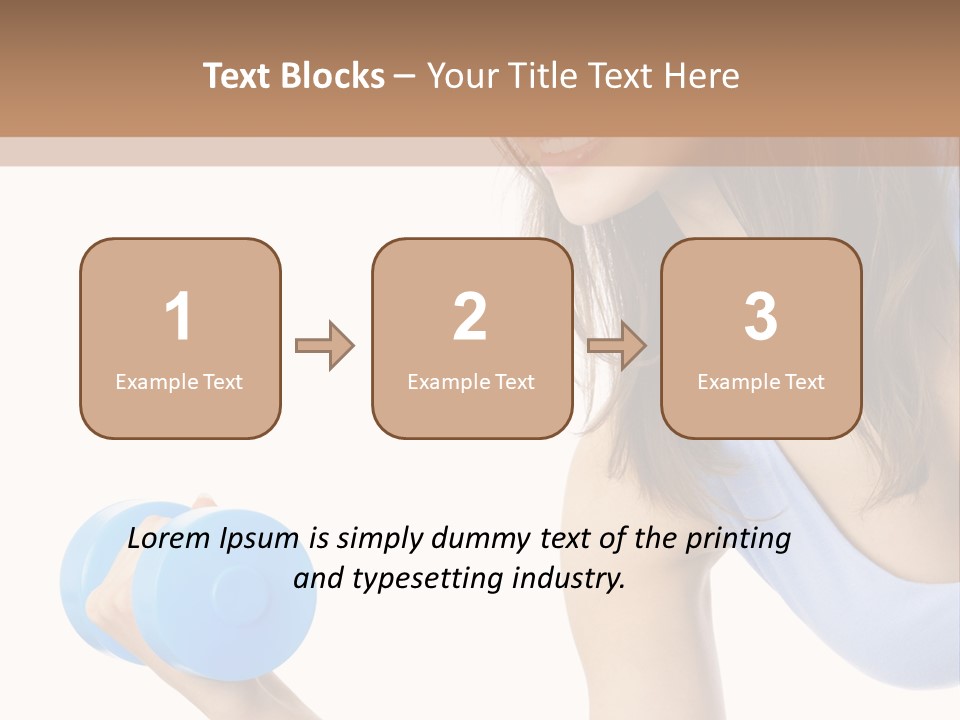 Text Blocks – Your Title Text Here

1
Example Text

2
Example Text

3
Example Text

Lorem Ipsum is simply dummy text of the printing and typesetting industry.